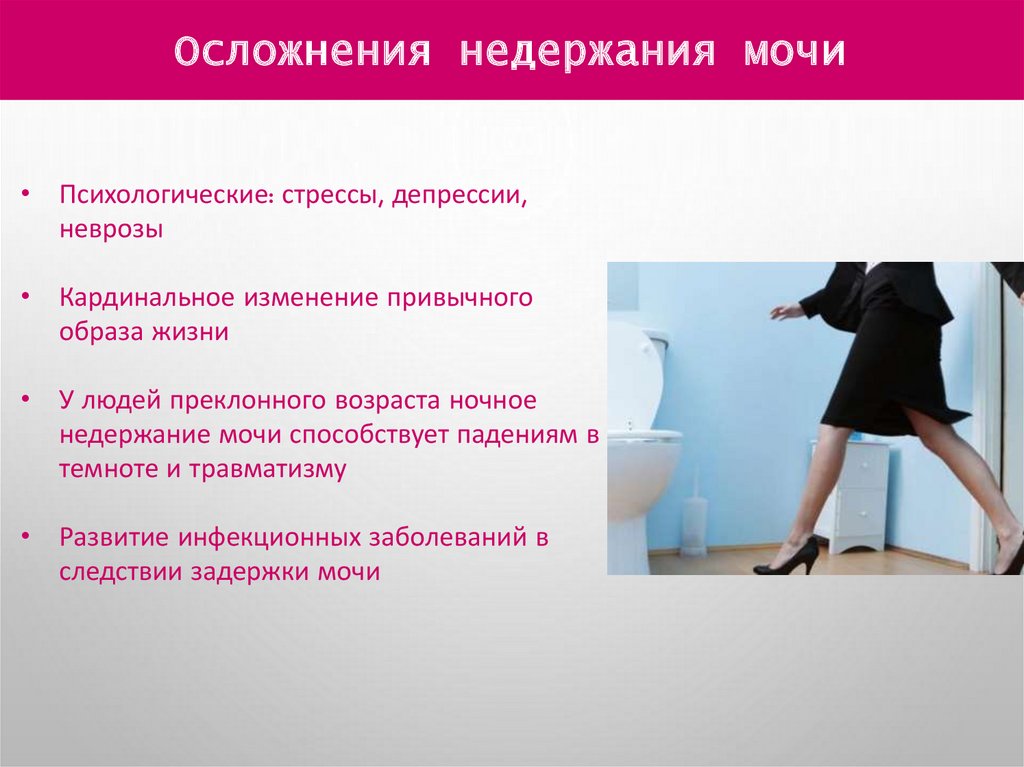 Осложнения недержания мочи

• Психологические: стрессы, депрессии, неврозы

• Кардинальное изменение привычного образа жизни

• У людей преклонного возраста ночное недержание мочи способствует падениям в темноте и травматизму

• Развитие инфекционных заболеваний в следствии задержки мочи